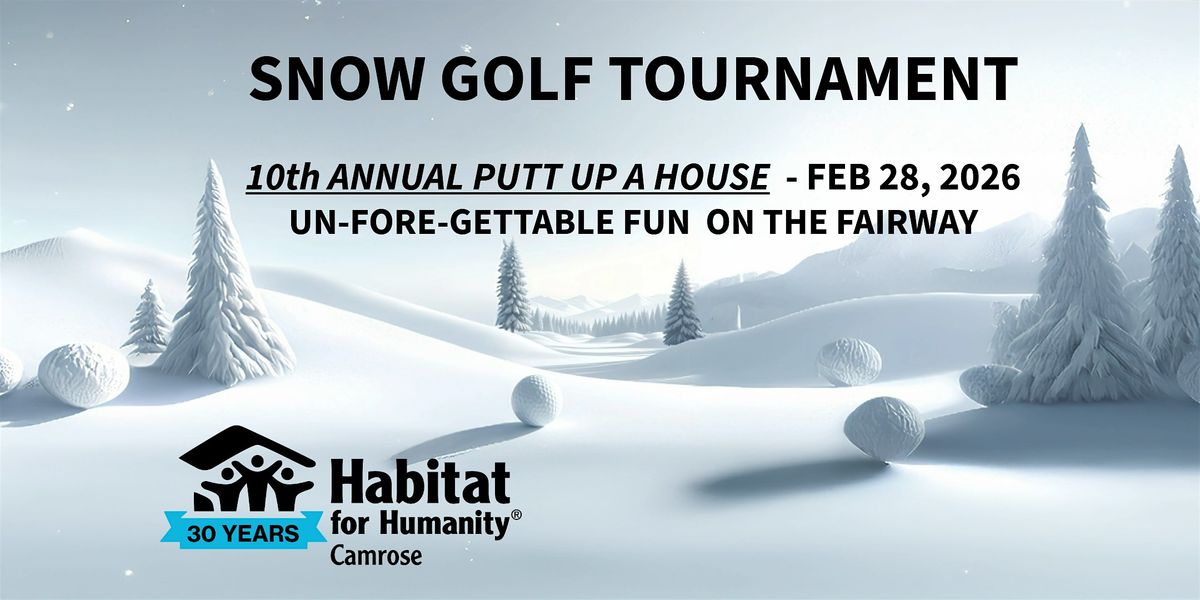 SNOW GOLF TOURNAMENT

10th ANNUAL PUTT UP A HOUSE - FEB 28, 2026
UN-FORE-GETTABLE FUN ON THE FAIRWAY

30 YEARS
Habitat for Humanity®
Camrose